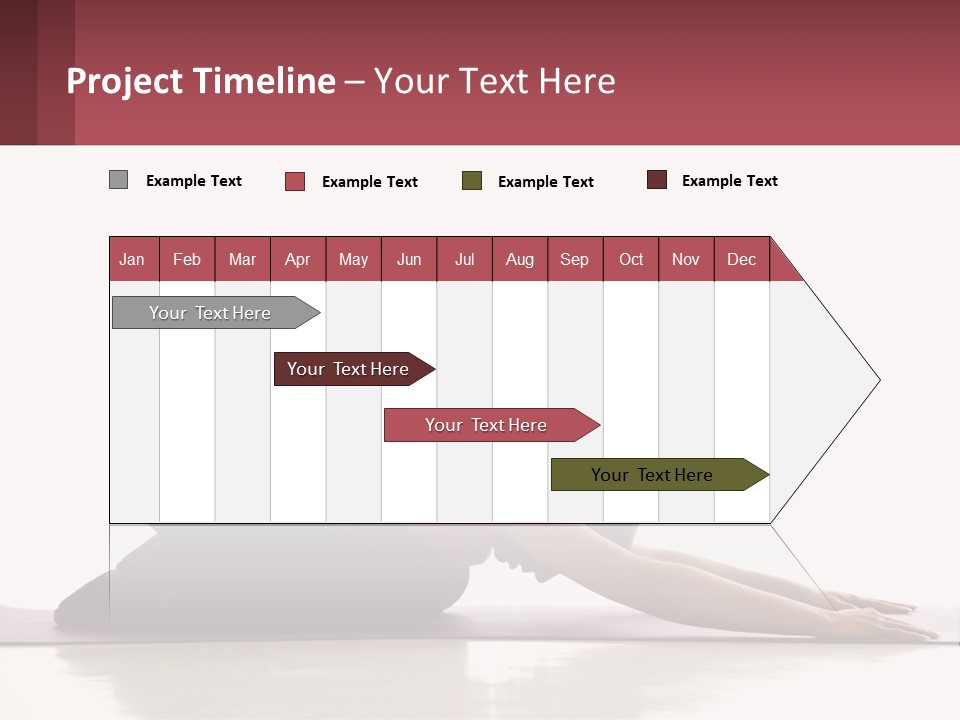 Project Timeline – Your Text Here

Example Text Example Text Example Text Example Text

| Jan | Feb | Mar | Apr | May | Jun | Jul | Aug | Sep | Oct | Nov | Dec |
|---|---|---|---|---|---|---|---|---|---|---|---|

Your Text Here

Your Text Here

Your Text Here

Your Text Here